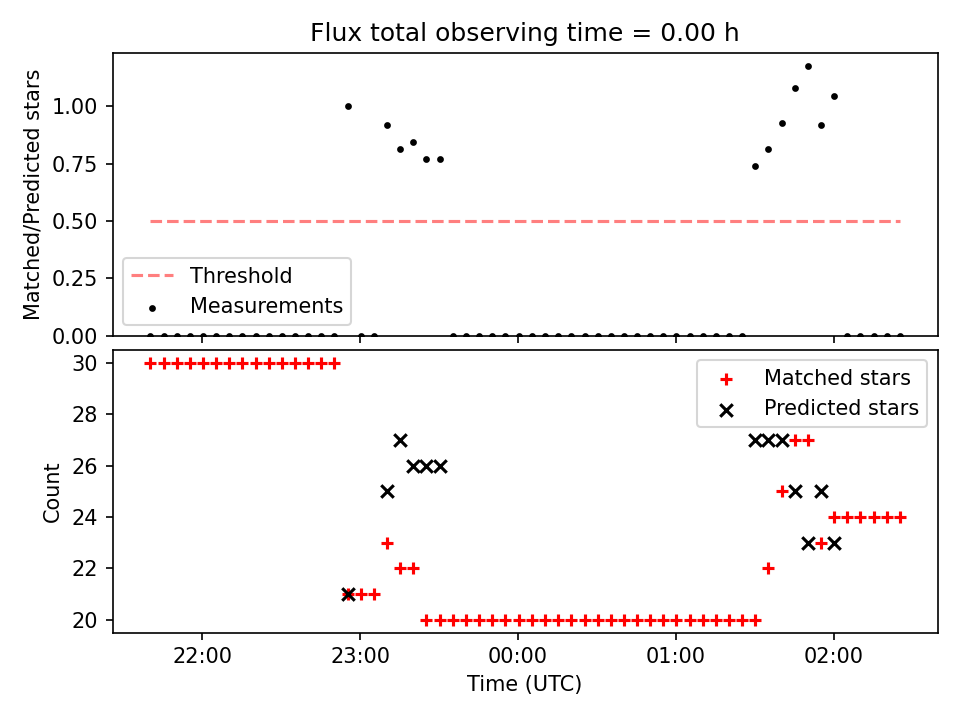 Flux total observing time = 0.00 h

Matched/Predicted stars

1.00
0.75
0.50
0.25
0.00

Threshold
Measurements

Count

30
28
26
24
22
20

Matched stars
Predicted stars

22:00
23:00
00:00
01:00
02:00

Time (UTC)